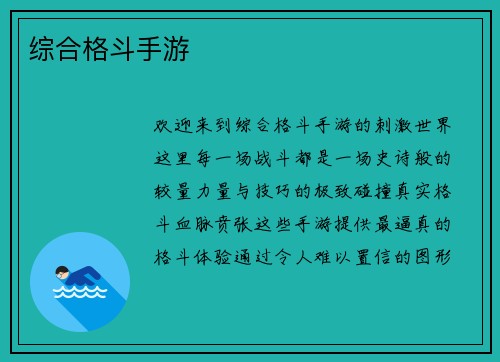 综合格斗手游

欢迎来到综合格斗手游的刺激世界这里每一场战斗都是一场史诗般的较量力量与技巧的极致碰撞真实格斗血脉贲张这些手游提供最逼真的格斗体验通过令人难以置信的图形